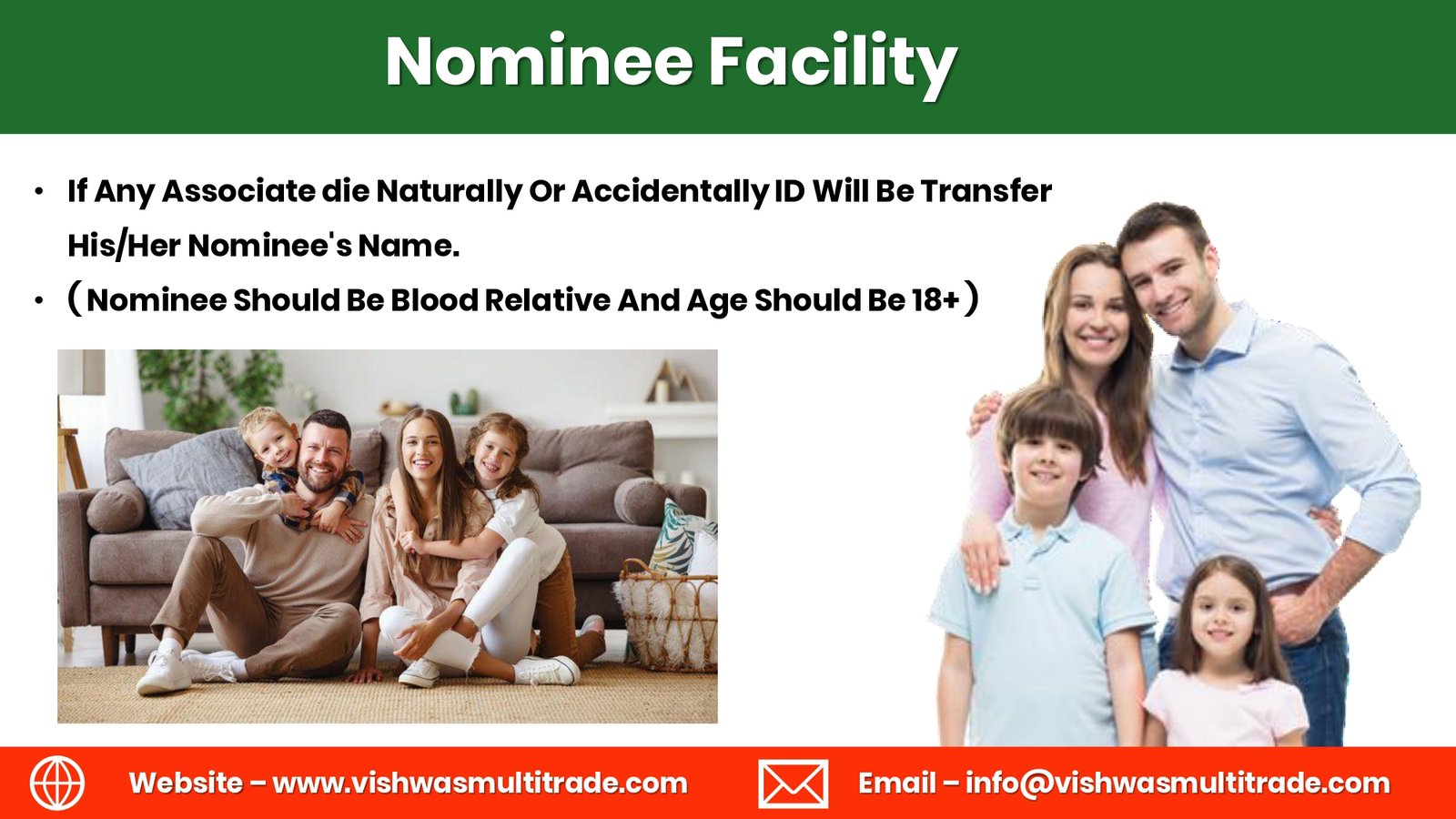 Nominee Facility

• If Any Associate die Naturally Or Accidentally ID Will Be Transfer His/Her Nominee's Name.

• ( Nominee Should Be Blood Relative And Age Should Be 18+ )

Website – www.vishwasmultitrade.com

Email – info@vishwasmultitrade.com